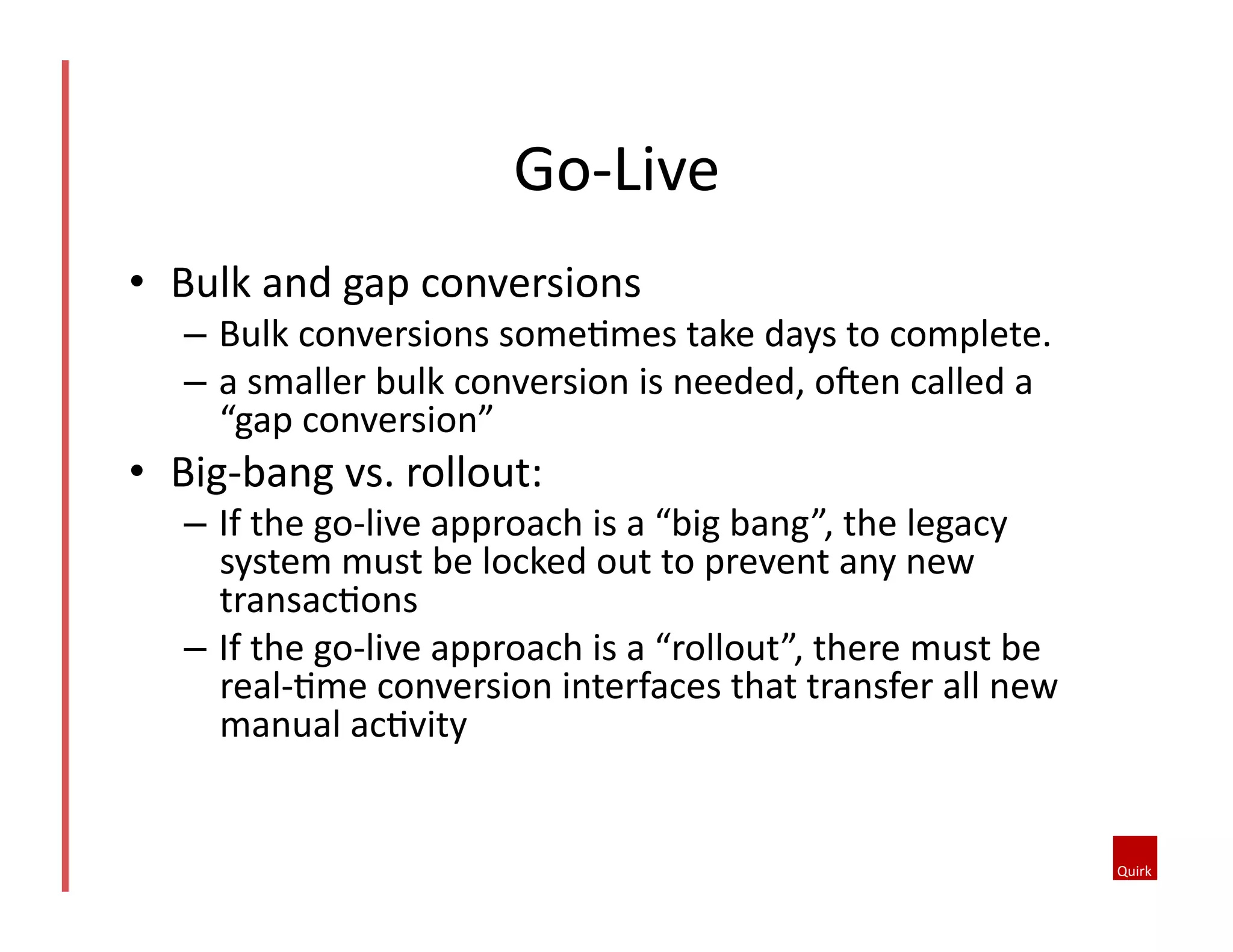 Go-Live

• Bulk and gap conversions
– Bulk conversions sometimes take days to complete.
– a smaller bulk conversion is needed, often called a “gap conversion”

• Big-bang vs. rollout:
– If the go-live approach is a “big bang”, the legacy system must be locked out to prevent any new transactions
– If the go-live approach is a “rollout”, there must be real-time conversion interfaces that transfer all new manual activity

Quirk